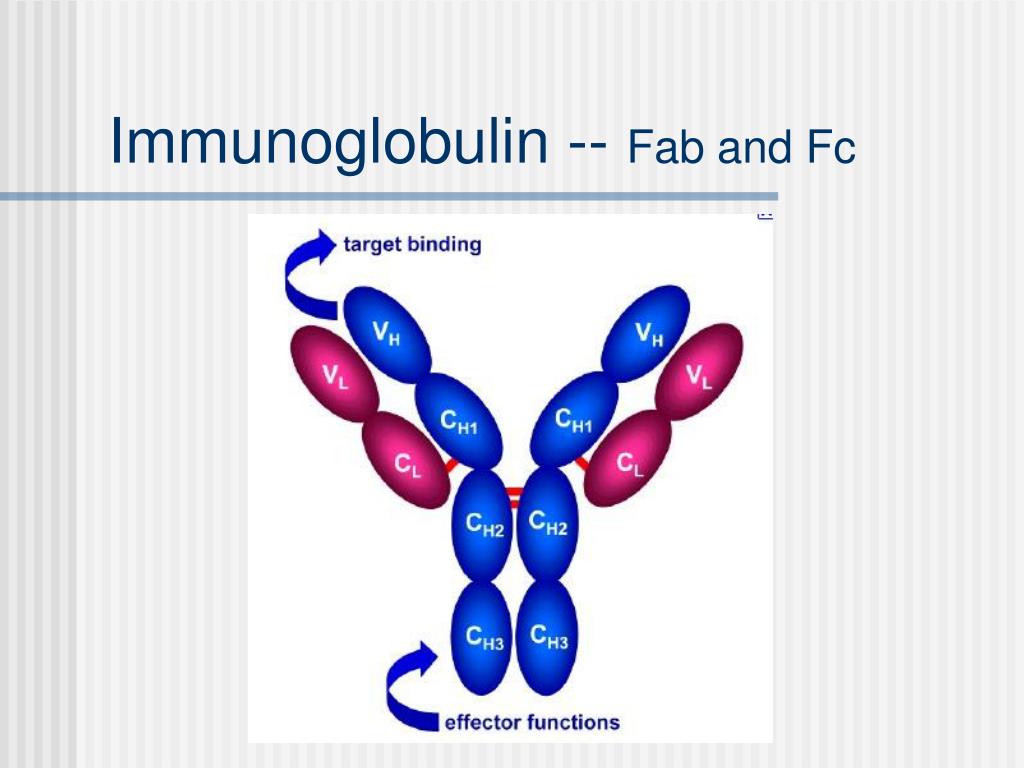 Immunoglobulin -- Fab and Fc

target binding

$V_H$

$V_L$

$C_{H1}$

$C_L$

$V_H$

$V_L$

$C_{H1}$

$C_L$

$C_{H2}$

$C_{H2}$

$C_{H3}$

$C_{H3}$

effector functions